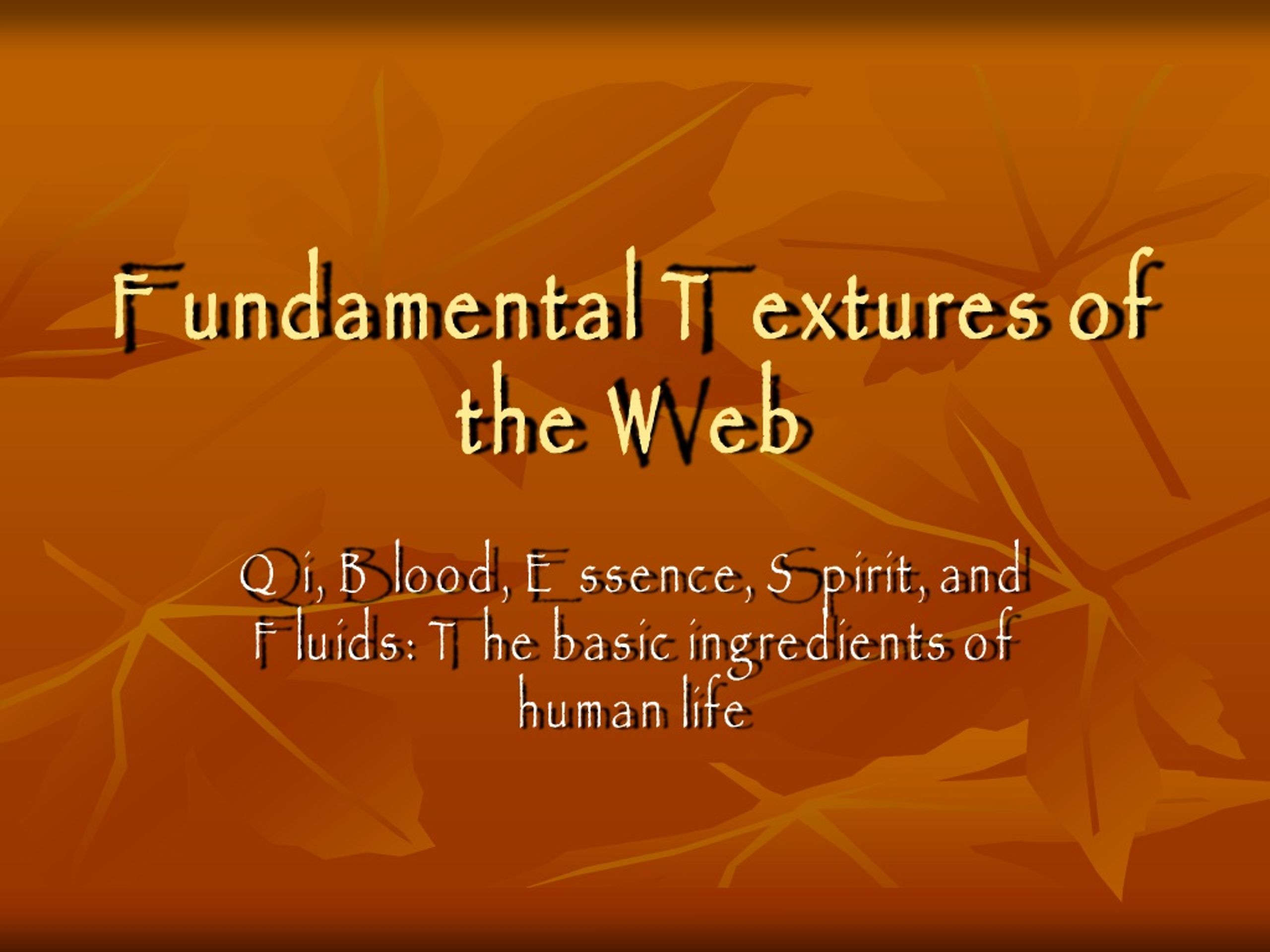 Fundamental Textures of the Web

Qi, Blood, Essence, Spirit, and Fluids: The basic ingredients of human life